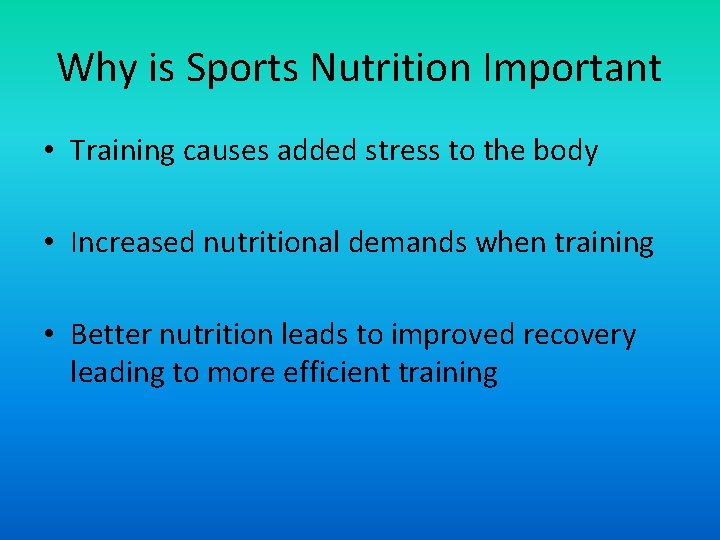 Why is Sports Nutrition Important

• Training causes added stress to the body

• Increased nutritional demands when training

• Better nutrition leads to improved recovery leading to more efficient training